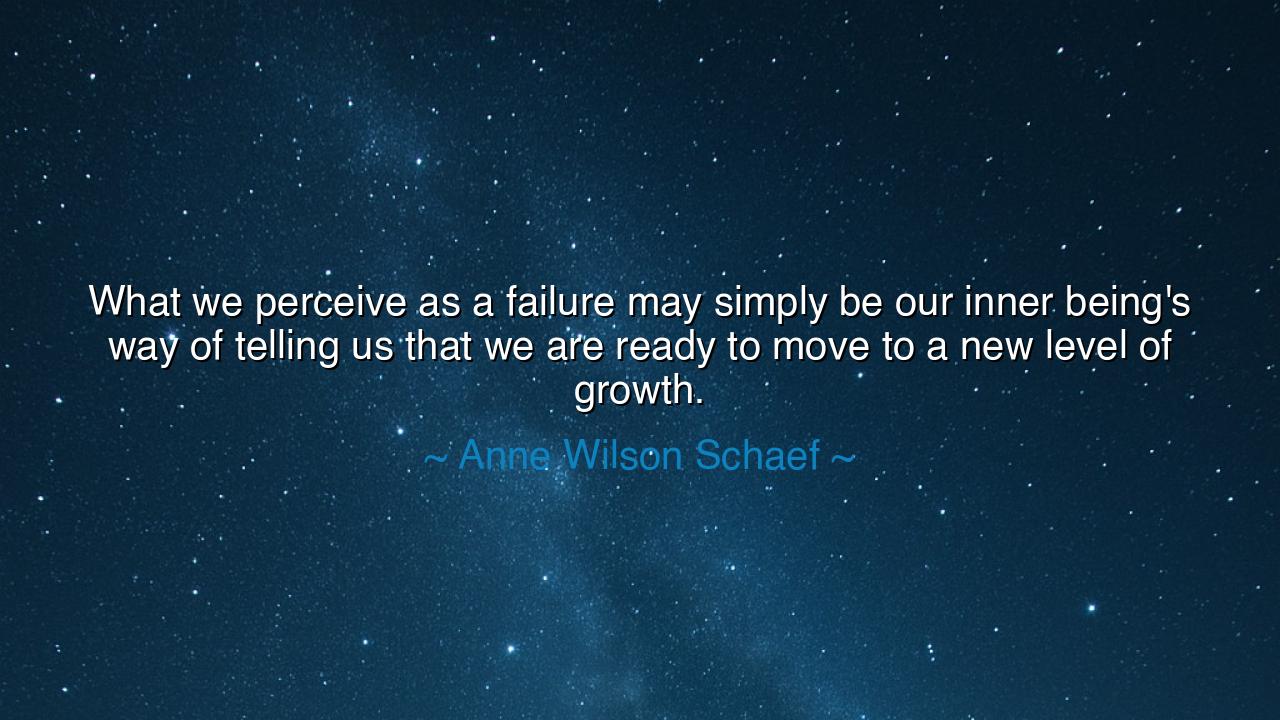 What we perceive as a failure may simply be our inner being's way of telling us that we are ready to move to a new level of growth.

~ Anne Wilson Schaef ~